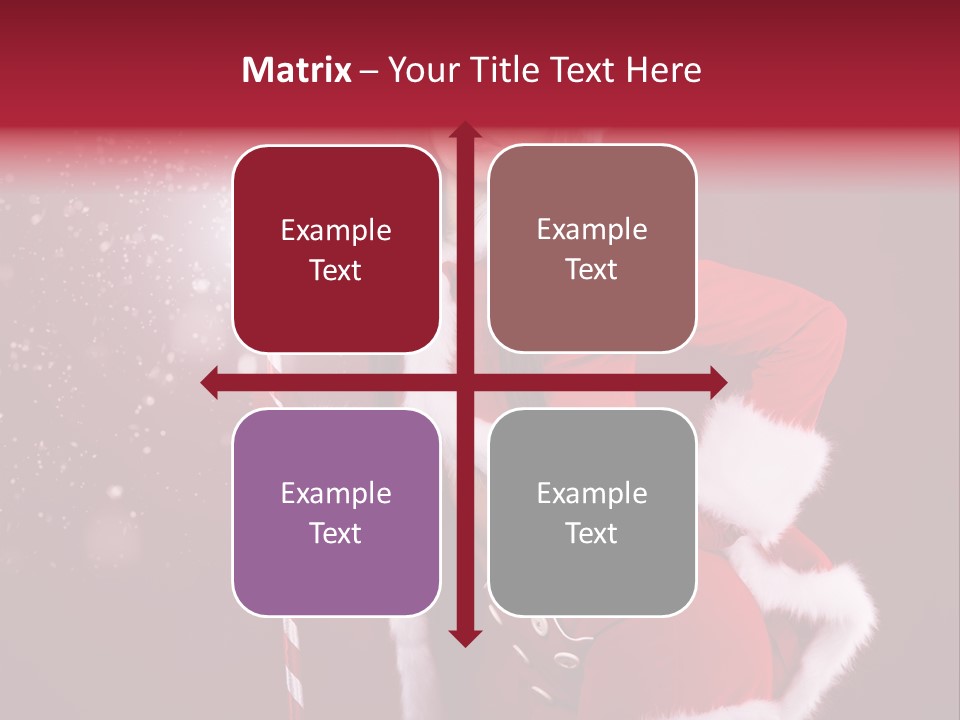 Matrix – Your Title Text Here

Example Text

Example Text

Example Text

Example Text